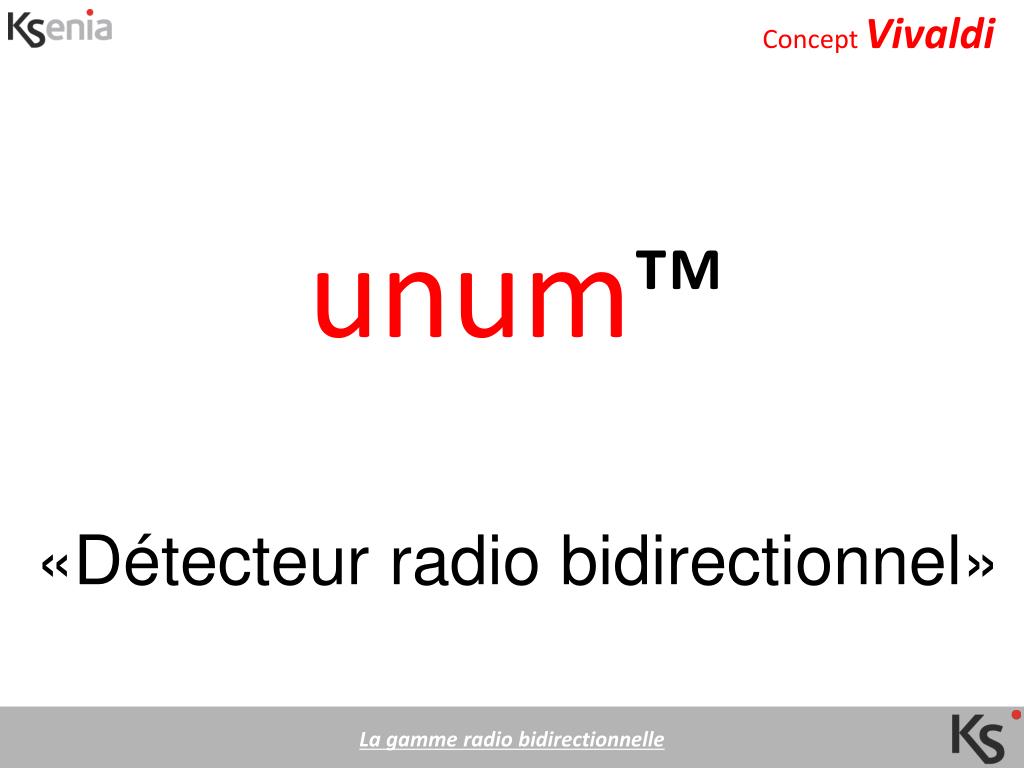 Ksenia

Concept Vivaldi

unum™

«Détecteur radio bidirectionnel»

La gamme radio bidirectionnelle

KS